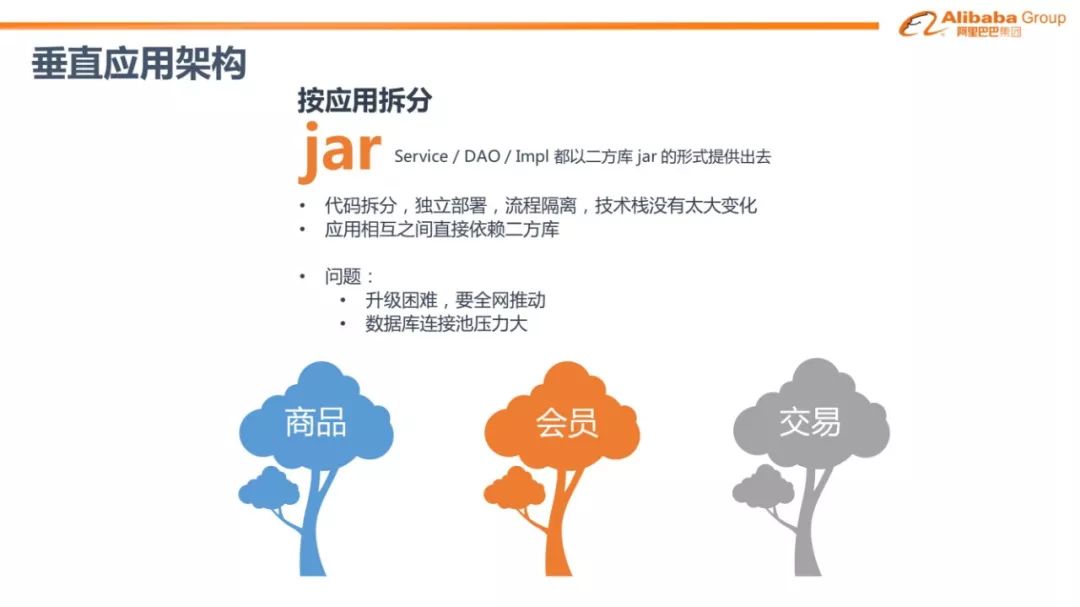 Alibaba Group
阿里巴巴集团

垂直应用架构

按应用拆分

jar Service / DAO / Impl 都以二方库 jar 的形式提供出去

• 代码拆分，独立部署，流程隔离，技术栈没有太大变化
• 应用相互之间直接依赖二方库

• 问题：
 • 升级困难，要全网推动
 • 数据库连接池压力大

商品

会员

交易